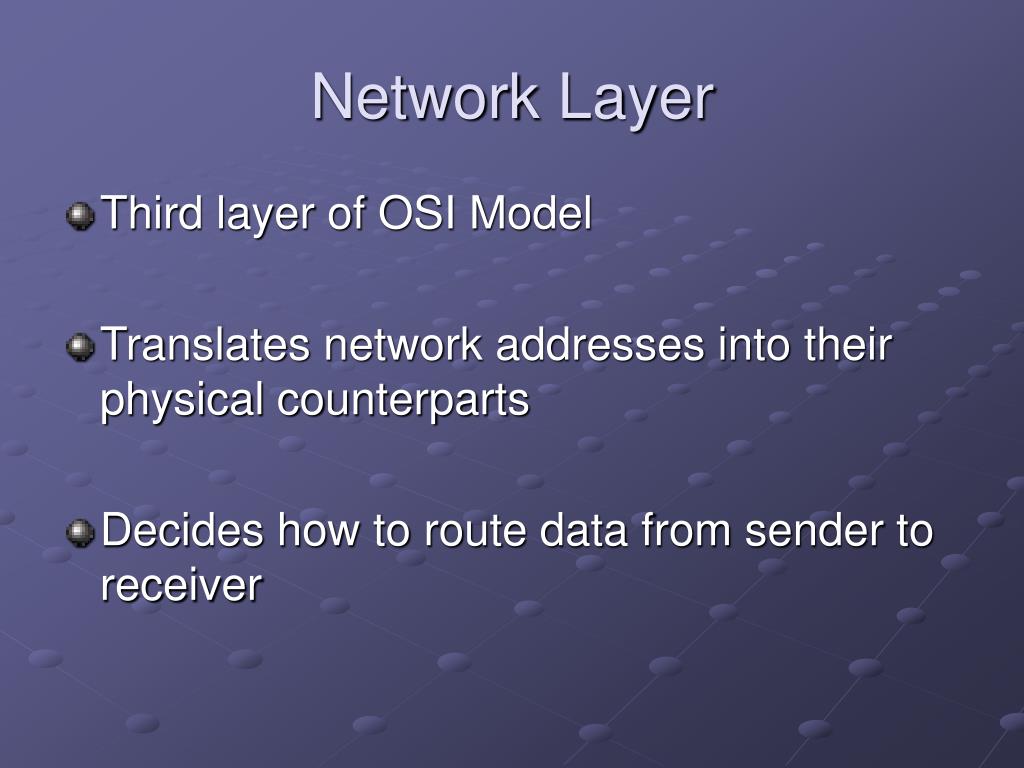 Network Layer

Third layer of OSI Model

Translates network addresses into their physical counterparts

Decides how to route data from sender to receiver